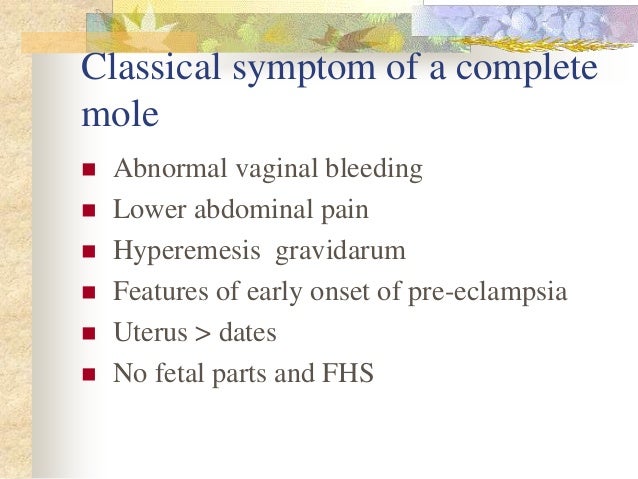 Classical symptom of a complete mole

- Abnormal vaginal bleeding
- Lower abdominal pain
- Hyperemesis gravidarum
- Features of early onset of pre-eclampsia
- Uterus > dates
- No fetal parts and FHS